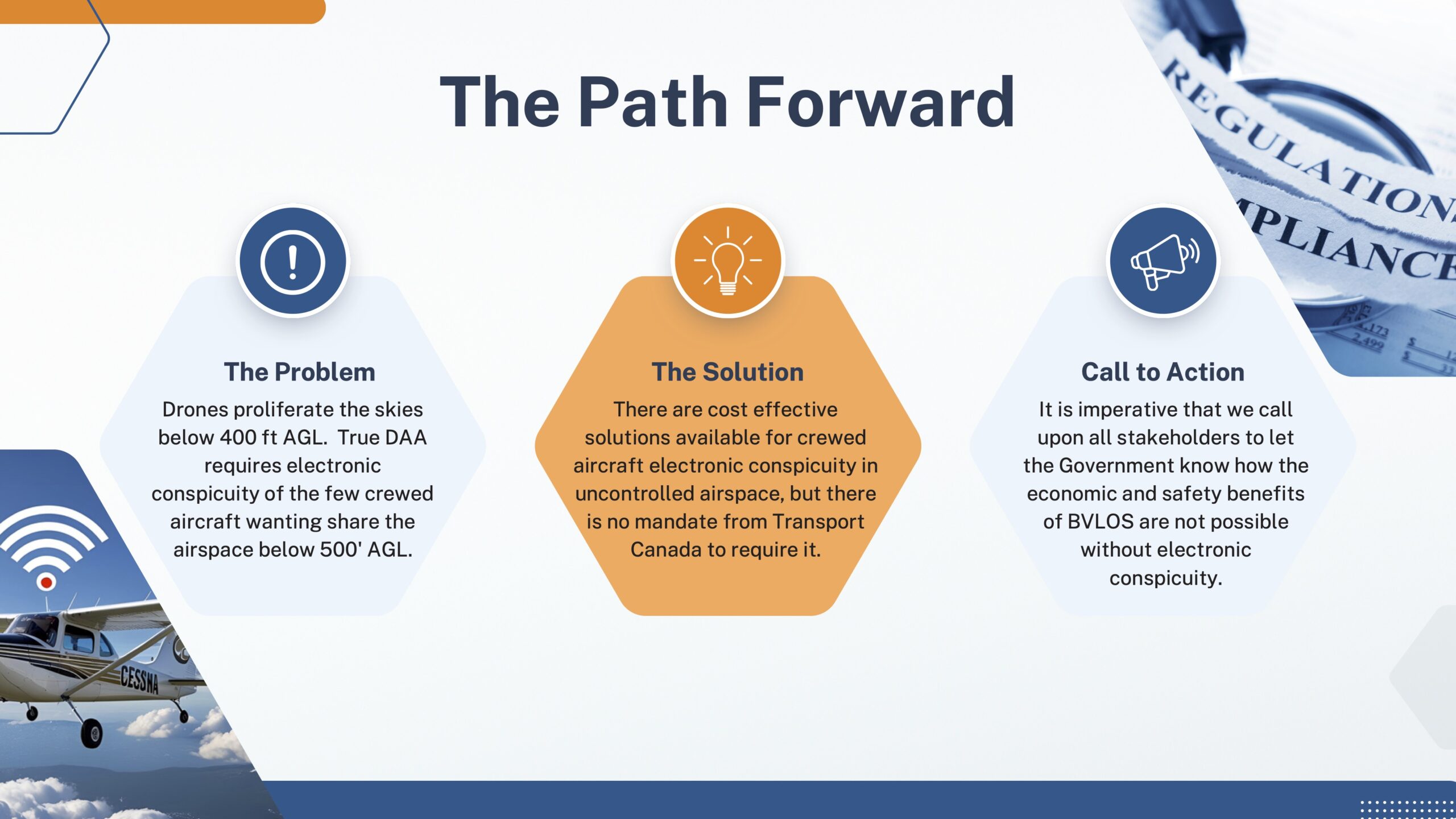 The Path Forward

REGULATION
PLIANCE

The Problem

Drones proliferate the skies below 400 ft AGL. True DAA requires electronic conspicuity of the few crewed aircraft wanting share the airspace below 500' AGL.

The Solution

There are cost effective solutions available for crewed aircraft electronic conspicuity in uncontrolled airspace, but there is no mandate from Transport Canada to require it.

Call to Action

It is imperative that we call upon all stakeholders to let the Government know how the economic and safety benefits of BVLOS are not possible without electronic conspicuity.

CESSNA